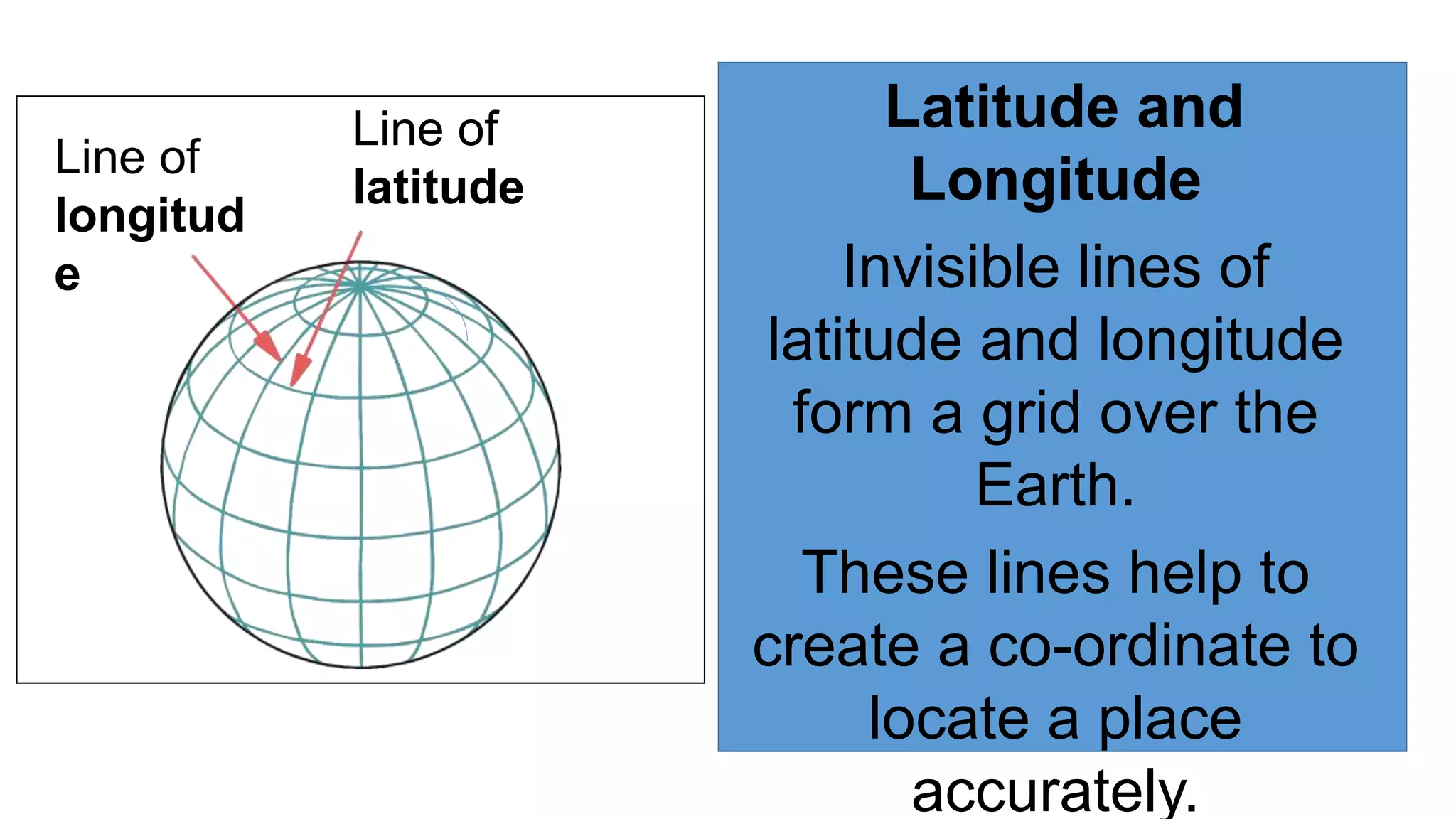 Line of longitude

Line of latitude

Latitude and Longitude

Invisible lines of latitude and longitude form a grid over the Earth.

These lines help to create a co-ordinate to locate a place accurately.